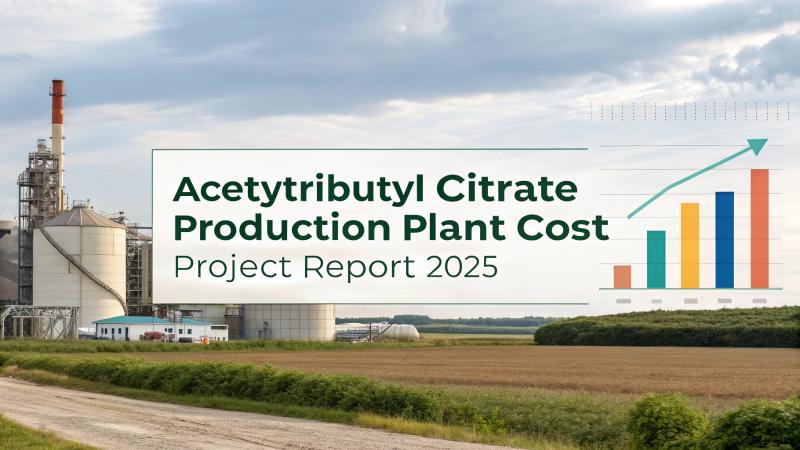 Acetytributyl Citrate Production Plant Cost
Project Report 2025